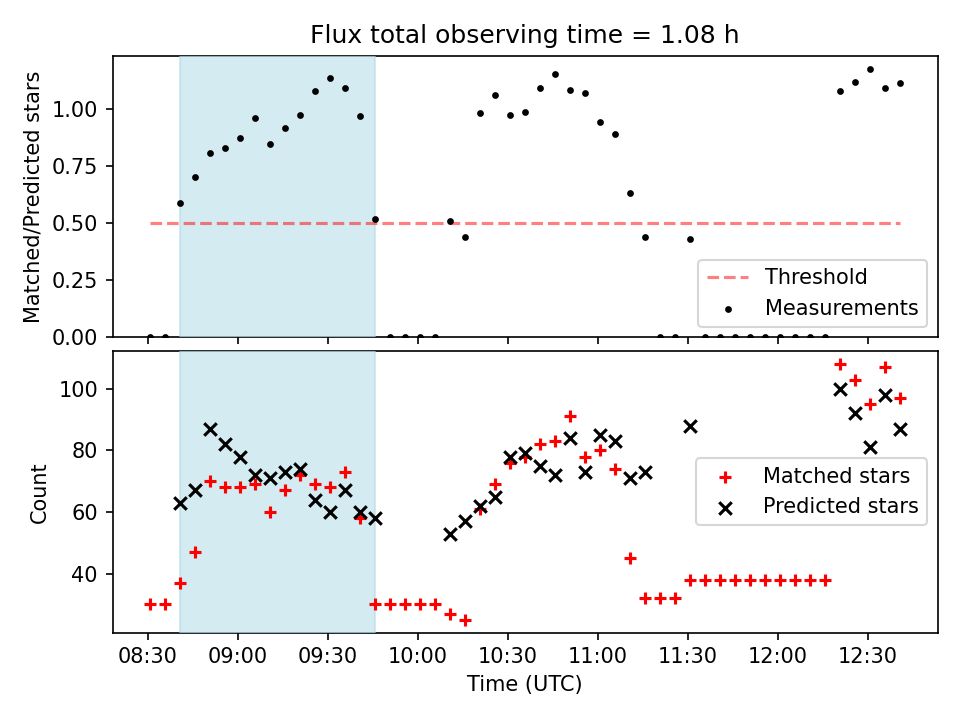 Flux total observing time = 1.08 h

Matched/Predicted stars

1.00
0.75
0.50
0.25
0.00

Threshold
Measurements

Count

100
80
60
40

Matched stars
Predicted stars

08:30
09:00
09:30
10:00
10:30
11:00
11:30
12:00
12:30

Time (UTC)